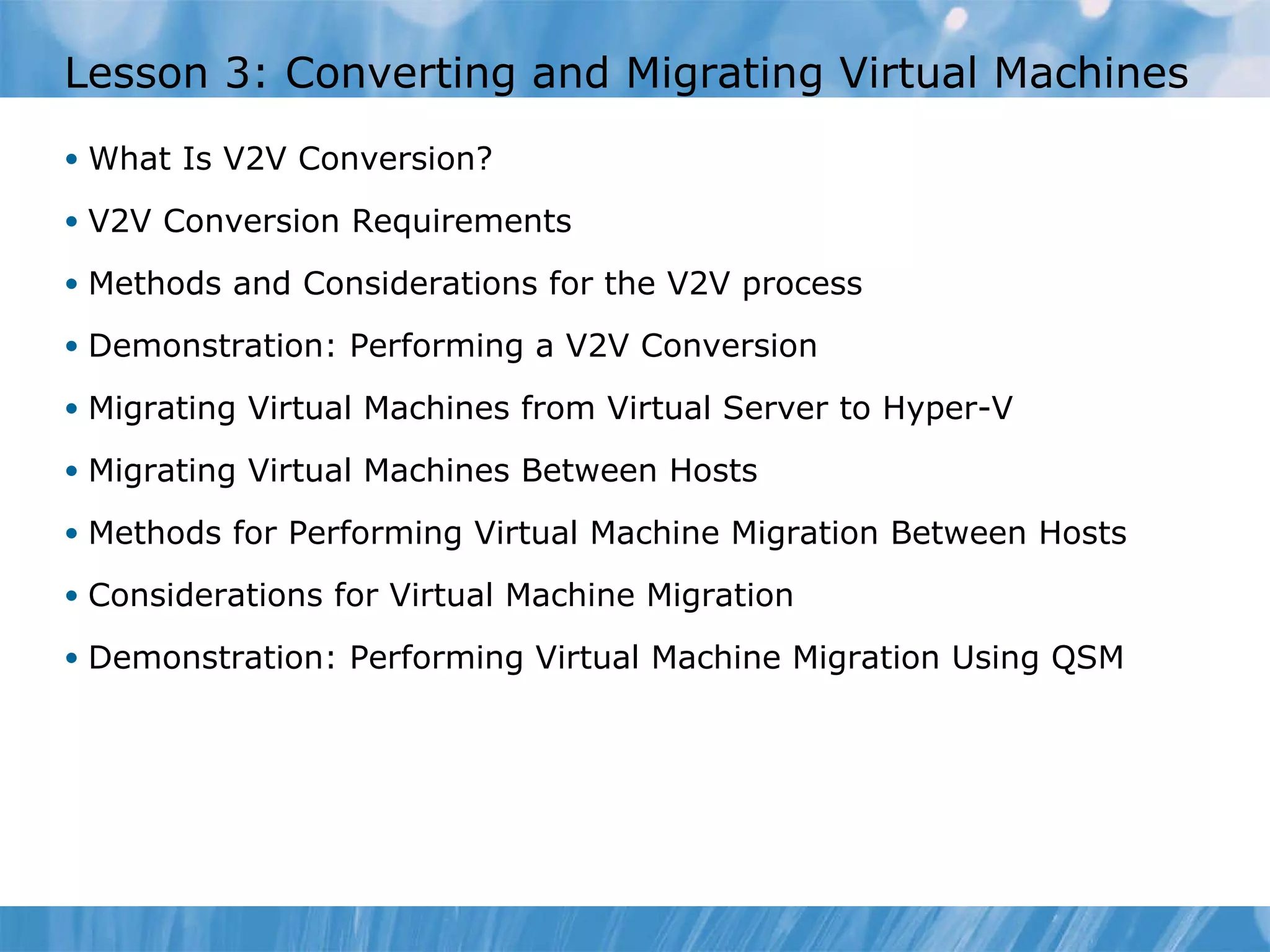 Lesson 3: Converting and Migrating Virtual Machines

• What Is V2V Conversion?

• V2V Conversion Requirements

• Methods and Considerations for the V2V process

• Demonstration: Performing a V2V Conversion

• Migrating Virtual Machines from Virtual Server to Hyper-V

• Migrating Virtual Machines Between Hosts

• Methods for Performing Virtual Machine Migration Between Hosts

• Considerations for Virtual Machine Migration

• Demonstration: Performing Virtual Machine Migration Using QSM